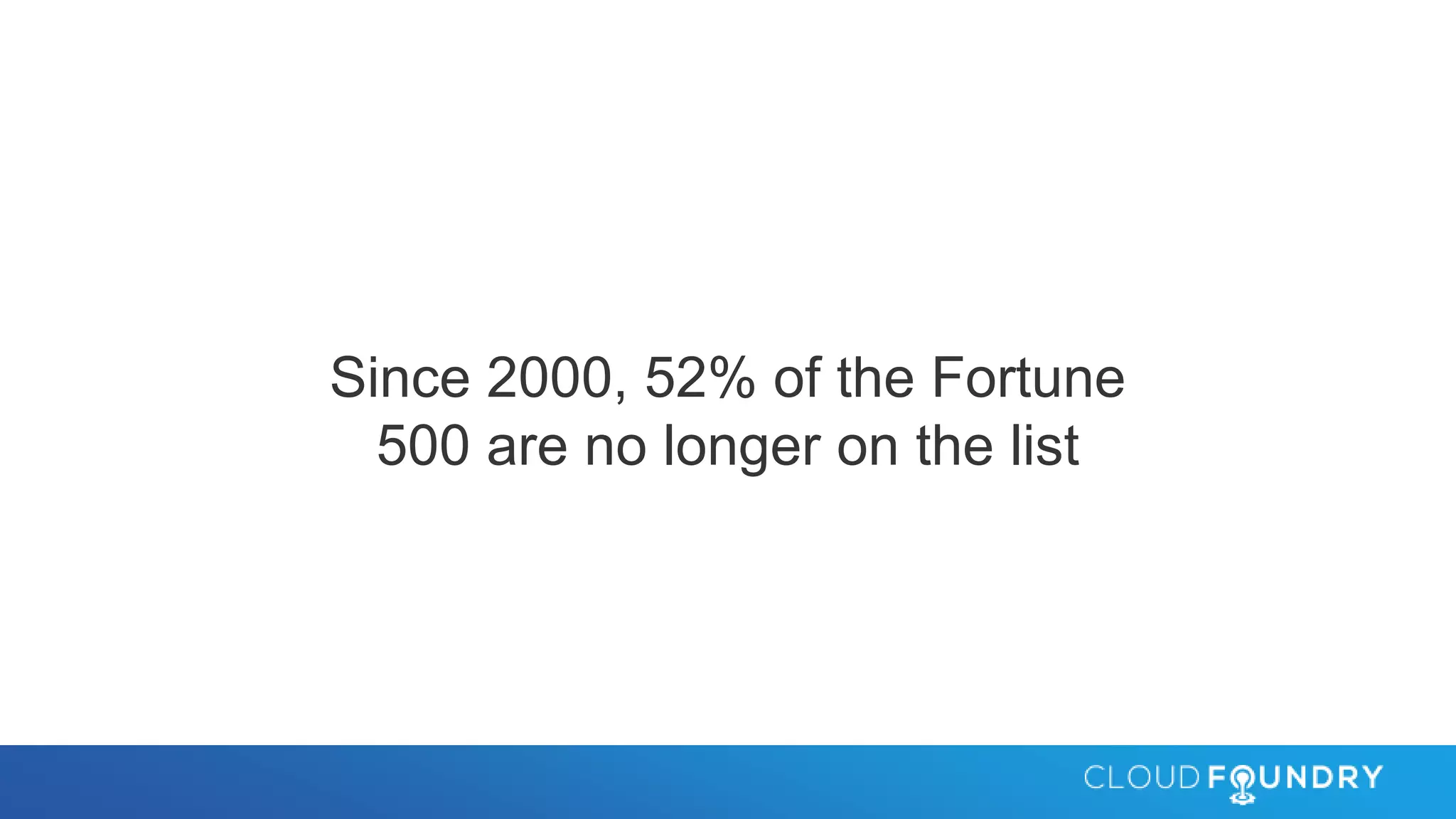 Since 2000, 52% of the Fortune 500 are no longer on the list

CLOUD FOUNDRY